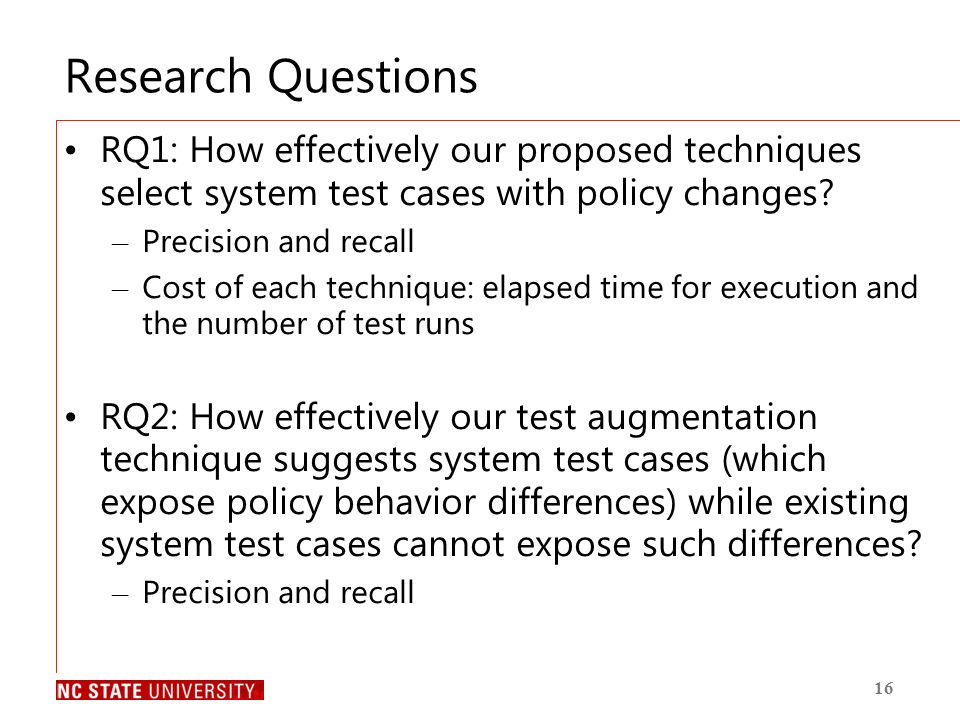 Research Questions

• RQ1: How effectively our proposed techniques select system test cases with policy changes?
– Precision and recall
– Cost of each technique: elapsed time for execution and the number of test runs

• RQ2: How effectively our test augmentation technique suggests system test cases (which expose policy behavior differences) while existing system test cases cannot expose such differences?
– Precision and recall

NC STATE UNIVERSITY

16